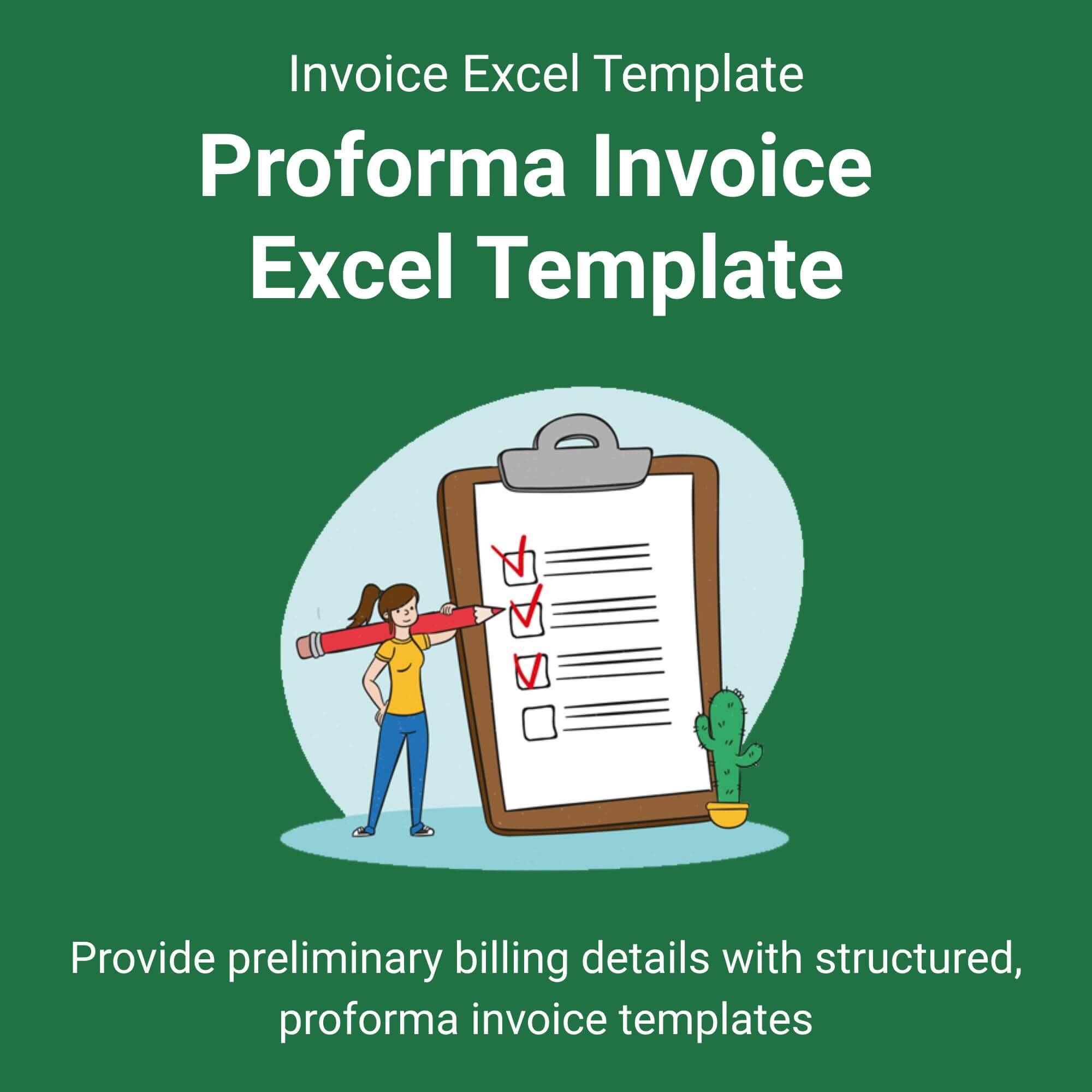 Invoice Excel Template

Proforma Invoice Excel Template

Provide preliminary billing details with structured, proforma invoice templates